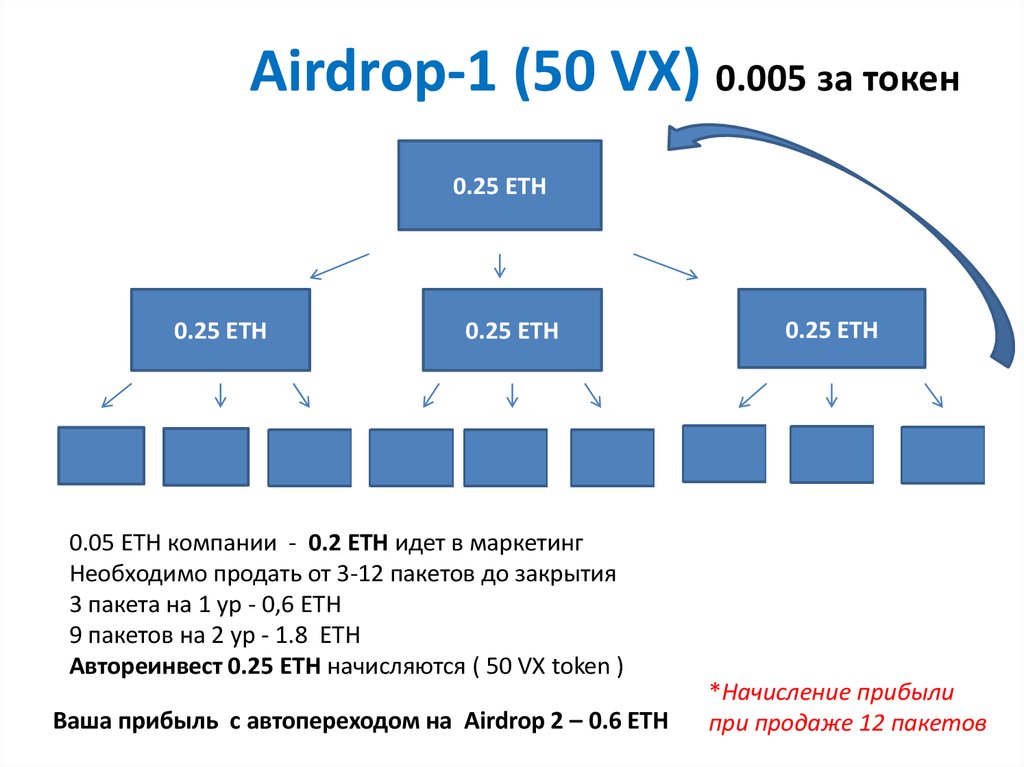 Airdrop-1 (50 VX) 0.005 за токен

0.25 ETH

0.25 ETH

0.25 ETH

0.25 ETH

0.05 ETH компании - 0.2 ETH идет в маркетинг
Необходимо продать от 3-12 пакетов до закрытия
3 пакета на 1 ур - 0,6 ETH
9 пакетов на 2 ур - 1.8 ETH
Автореинвест 0.25 ETH начисляются ( 50 VX token )

Ваша прибыль с автопереходом на Airdrop 2 – 0.6 ETH

*Начисление прибыли при продаже 12 пакетов